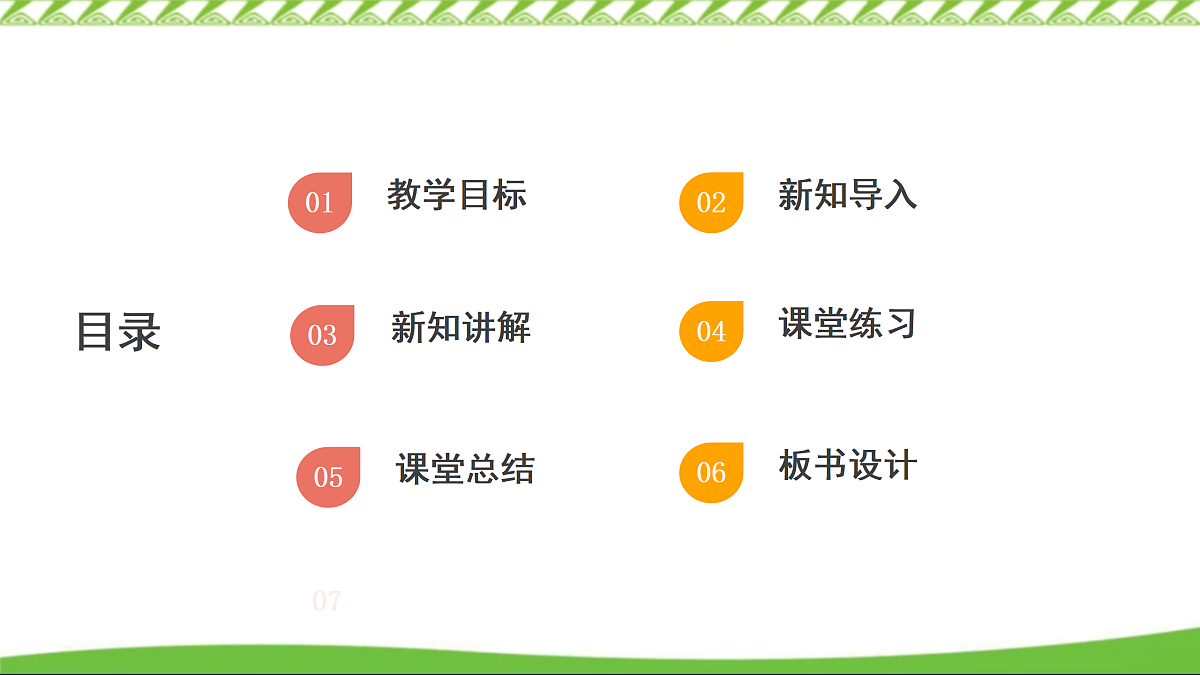 目录

01 教学目标

02 新知导入

03 新知讲解

04 课堂练习

05 课堂总结

06 板书设计

07